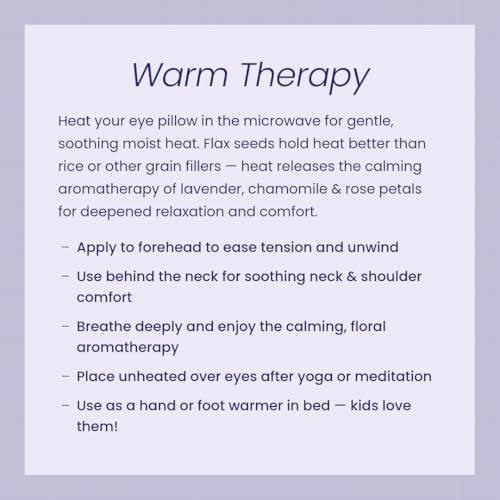 Warm Therapy

Heat your eye pillow in the microwave for gentle, soothing moist heat. Flax seeds hold heat better than rice or other grain fillers — heat releases the calming aromatherapy of lavender, chamomile & rose petals for deepened relaxation and comfort.

– Apply to forehead to ease tension and unwind

– Use behind the neck for soothing neck & shoulder comfort

– Breathe deeply and enjoy the calming, floral aromatherapy

– Place unheated over eyes after yoga or meditation

– Use as a hand or foot warmer in bed — kids love them!